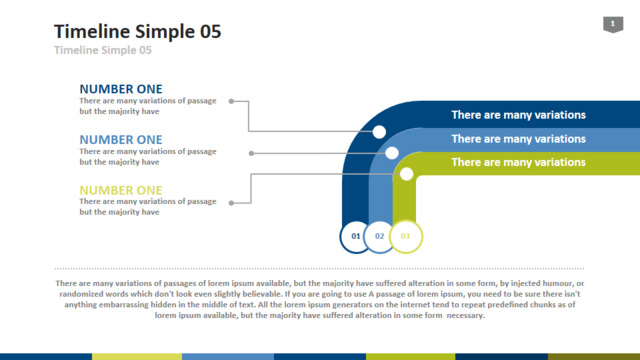 Timeline Simple 05
Timeline Simple 05

1

NUMBER ONE
There are many variations of passage but the majority have

NUMBER ONE
There are many variations of passage but the majority have

NUMBER ONE
There are many variations of passage but the majority have

There are many variations
There are many variations
There are many variations

01 02 03

There are many variations of passages of lorem ipsum available, but the majority have suffered alteration in some form, by injected humour, or randomized words which don't look even slightly believable. If you are going to use A passage of lorem ipsum, you need to be sure there isn't anything embarrassing hidden in the middle of text. All the lorem ipsum generators on the internet tend to repeat predefined chunks as of lorem ipsum available, but the majority have suffered alteration in some form necessary.